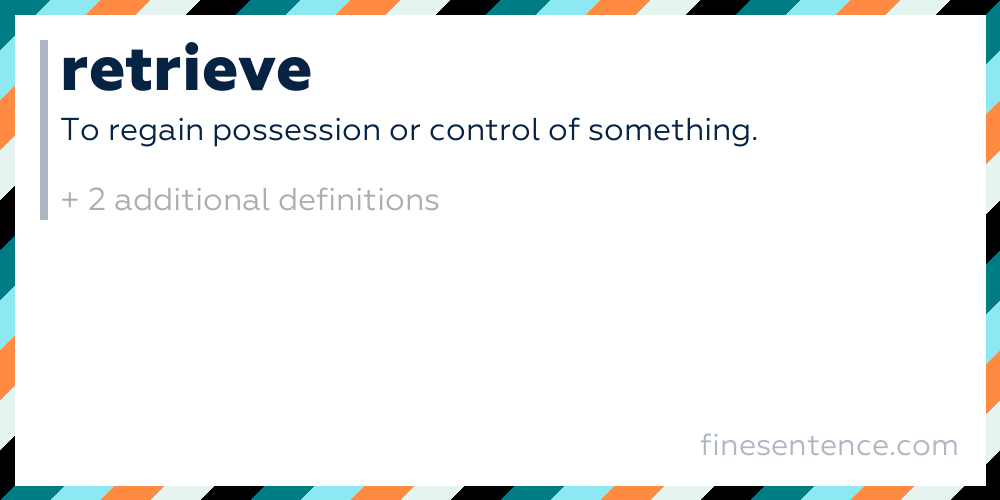 retrieve

To regain possession or control of something.

+ 2 additional definitions

finesentence.com